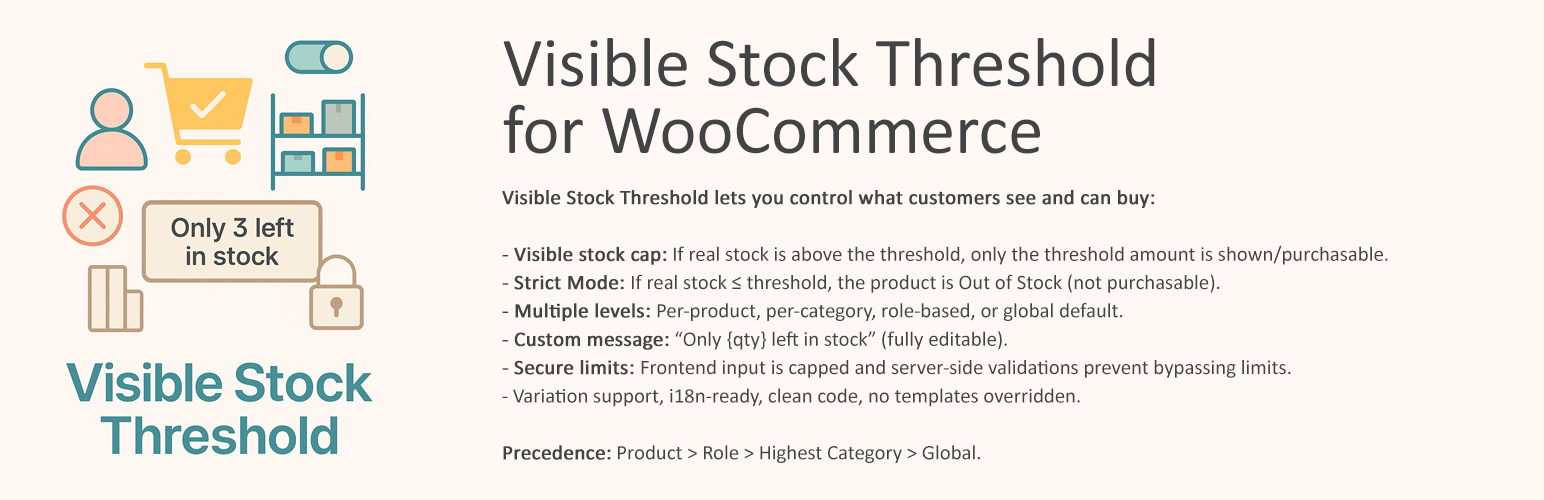 Only 3 left in stock

Visible Stock Threshold

Visible Stock Threshold for WooCommerce

Visible Stock Threshold lets you control what customers see and can buy:

- Visible stock cap: If real stock is above the threshold, only the threshold amount is shown/purchasable.
- Strict Mode: If real stock ≤ threshold, the product is Out of Stock (not purchasable).
- Multiple levels: Per-product, per-category, role-based, or global default.
- Custom message: “Only {qty} left in stock” (fully editable).
- Secure limits: Frontend input is capped and server-side validations prevent bypassing limits.
- Variation support, i18n-ready, clean code, no templates overridden.

Precedence: Product > Role > Highest Category > Global.